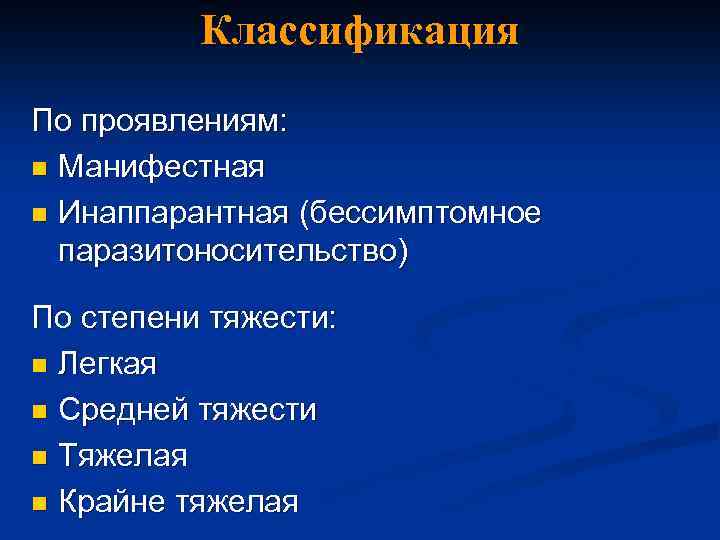 Классификация

По проявлениям:
- Манифестная
- Инаппарантная (бессимптомное паразитоносительство)

По степени тяжести:
- Легкая
- Средней тяжести
- Тяжелая
- Крайне тяжелая